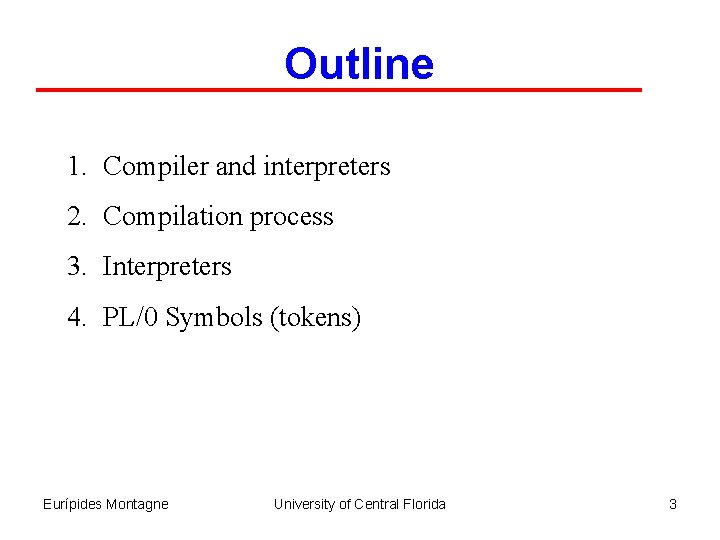 Outline

1. Compiler and interpreters
2. Compilation process
3. Interpreters
4. PL/0 Symbols (tokens)

Eurípides Montagne University of Central Florida 3